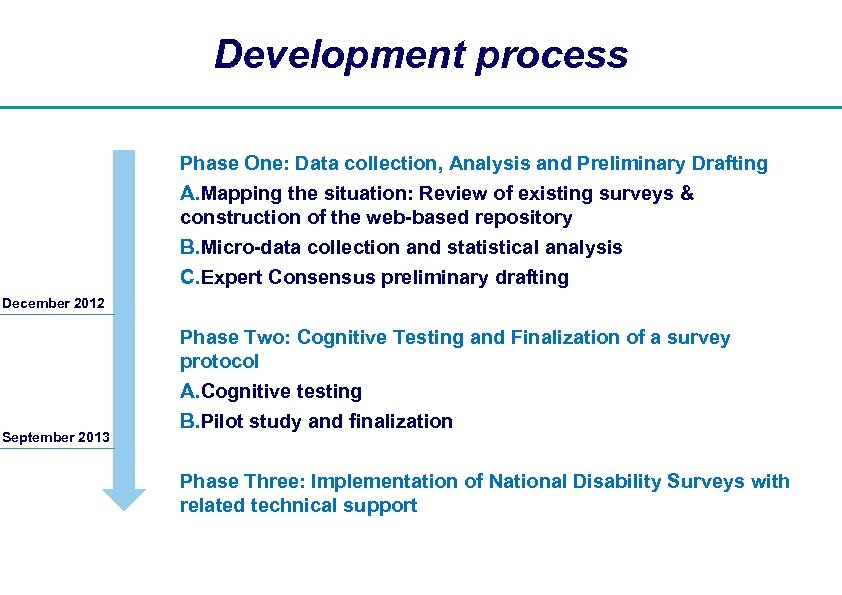 Development process

Phase One: Data collection, Analysis and Preliminary Drafting

A.Mapping the situation: Review of existing surveys & construction of the web-based repository

B.Micro-data collection and statistical analysis

C.Expert Consensus preliminary drafting

December 2012

Phase Two: Cognitive Testing and Finalization of a survey protocol

A.Cognitive testing

B.Pilot study and finalization

September 2013

Phase Three: Implementation of National Disability Surveys with related technical support